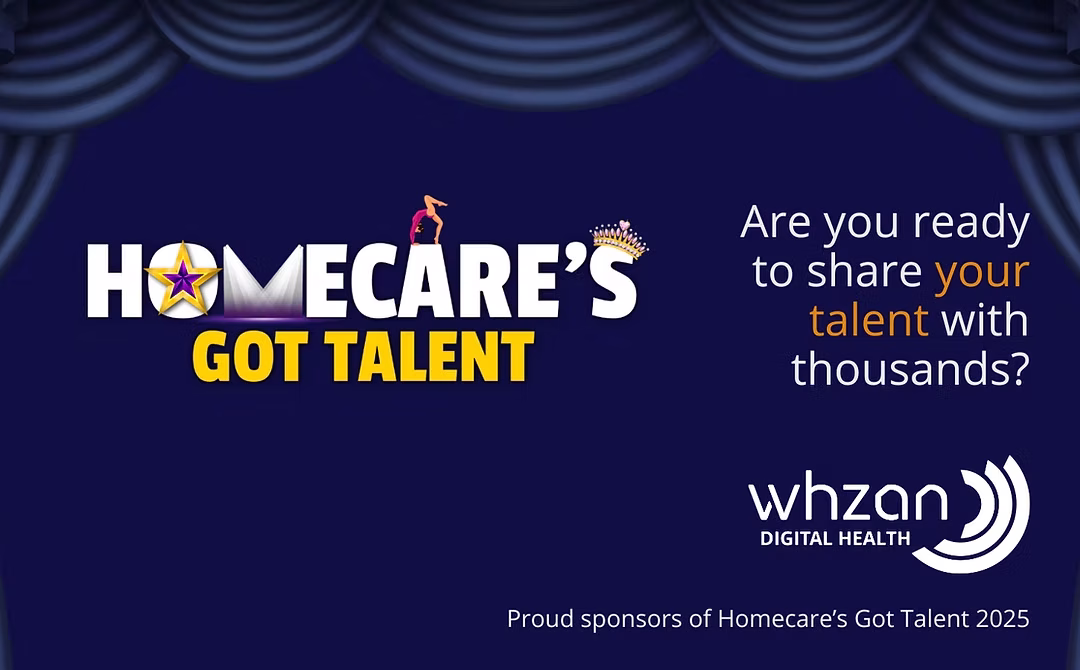 HOMECARE'S
GOT TALENT

Are you ready to share your talent with thousands?

whzan
DIGITAL HEALTH

Proud sponsors of Homecare's Got Talent 2025